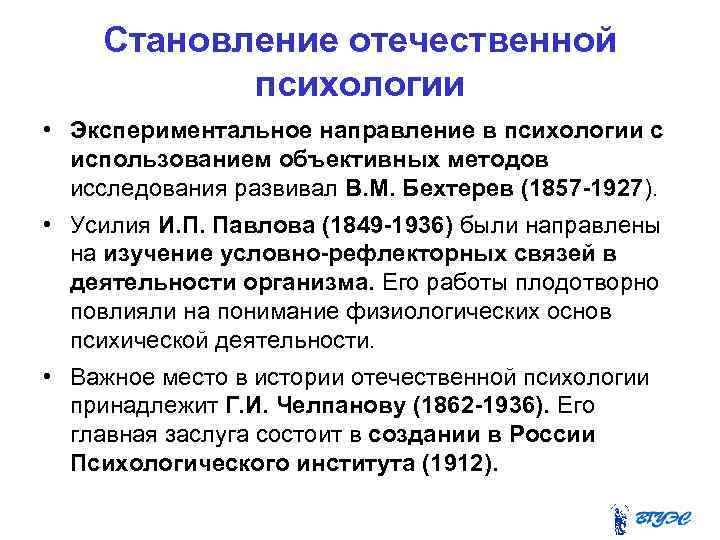 Становление отечественной психологии

• Экспериментальное направление в психологии с использованием объективных методов исследования развивал В.М. Бехтерев (1857-1927).

• Усилия И.П. Павлова (1849-1936) были направлены на изучение условно-рефлекторных связей в деятельности организма. Его работы плодотворно повлияли на понимание физиологических основ психической деятельности.

• Важное место в истории отечественной психологии принадлежит Г.И. Челпанову (1862-1936). Его главная заслуга состоит в создании в России Психологического института (1912).

ВГУЭС